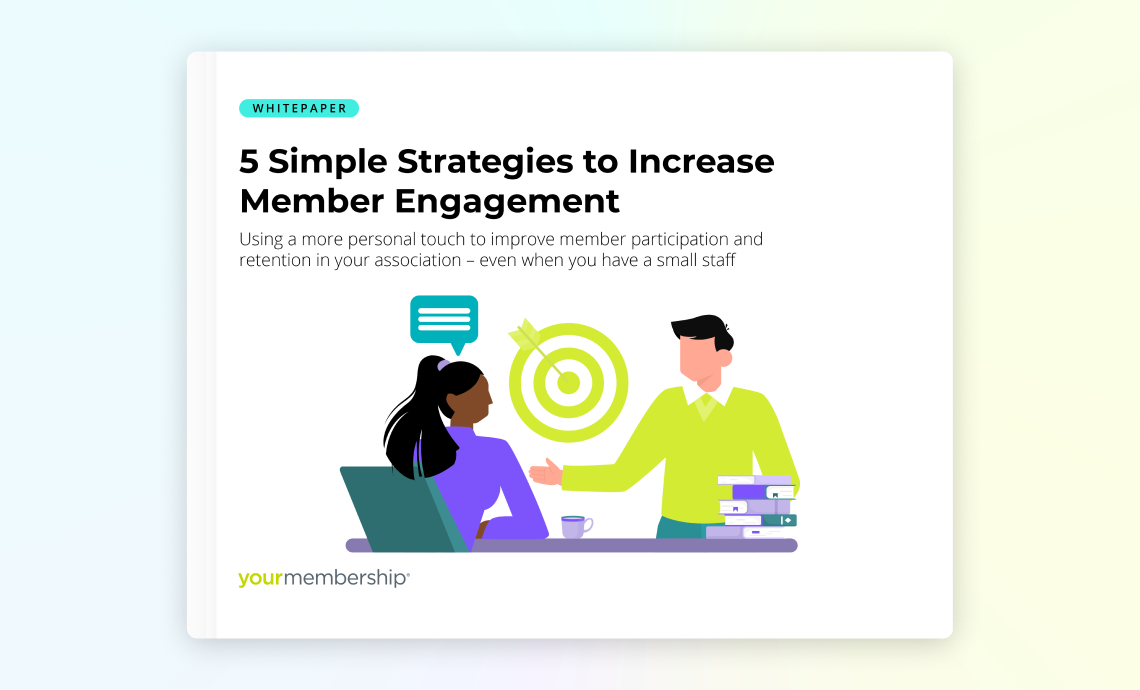 WHITEPAPER

5 Simple Strategies to Increase Member Engagement

Using a more personal touch to improve member participation and retention in your association – even when you have a small staff

yourmembership®